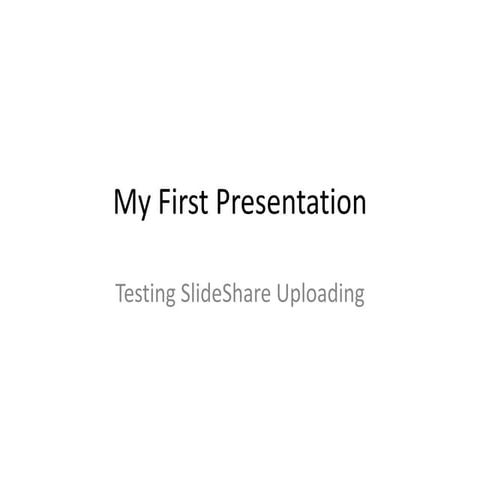 My First Presentation

Testing SlideShare Uploading